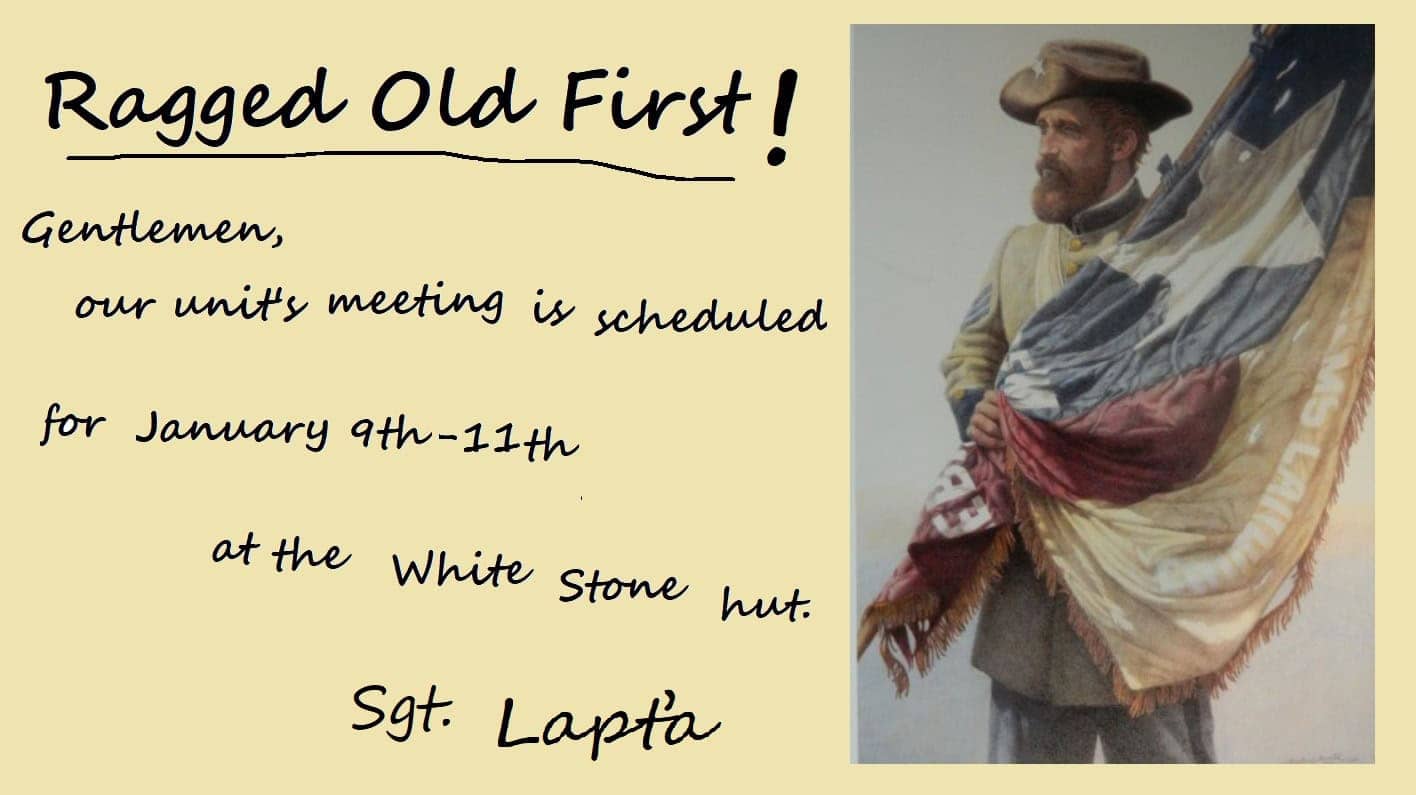 Ragged Old First!

Gentlemen,
our unit's meeting is scheduled
for January 9th-11th
at the White Stone hut.

Sgt. Lapťa